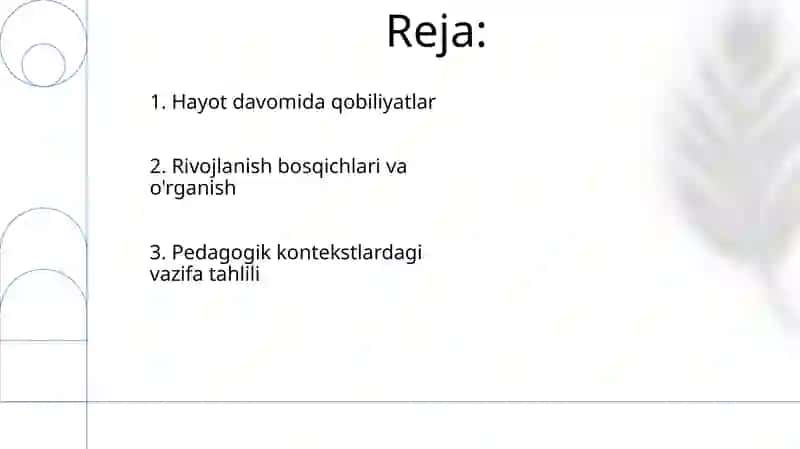 Reja:

1. Hayot davomida qobiliyatlar

2. Rivojlanish bosqichlari va o'rganish

3. Pedagogik kontekstlardagi vazifa tahlili